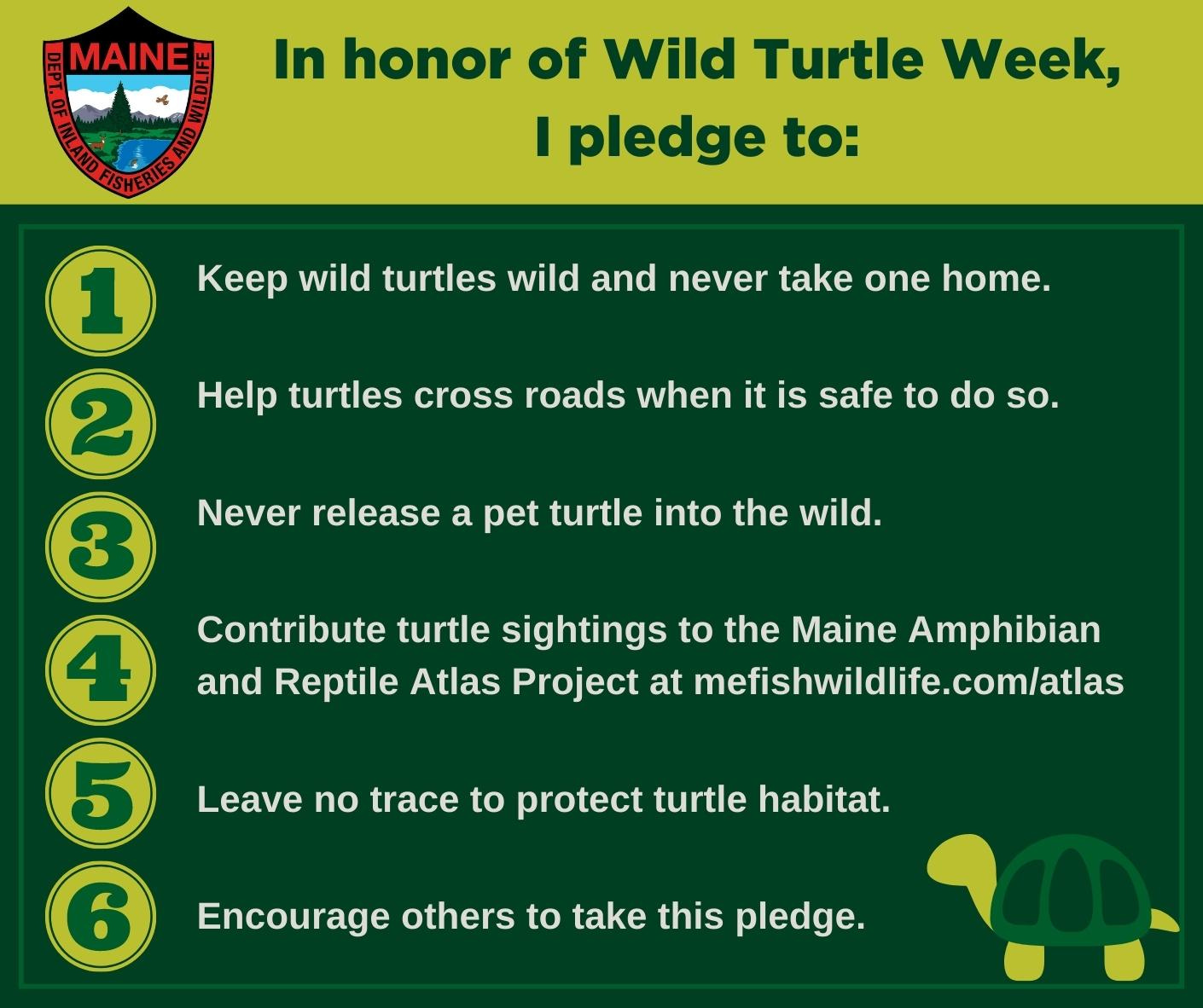 MAINE
DEPT. OF INLAND FISHERIES AND WILDLIFE

In honor of Wild Turtle Week, I pledge to:

1 Keep wild turtles wild and never take one home.

2 Help turtles cross roads when it is safe to do so.

3 Never release a pet turtle into the wild.

4 Contribute turtle sightings to the Maine Amphibian and Reptile Atlas Project at mefishwildlife.com/atlas

5 Leave no trace to protect turtle habitat.

6 Encourage others to take this pledge.